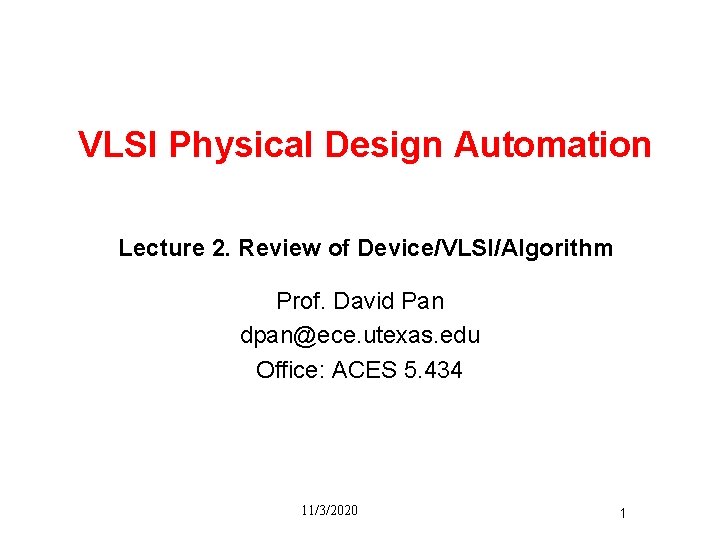 VLSI Physical Design Automation

Lecture 2. Review of Device/VLSI/Algorithm

Prof. David Pan
dpan@ece.utexas.edu
Office: ACES 5.434

11/3/2020

1